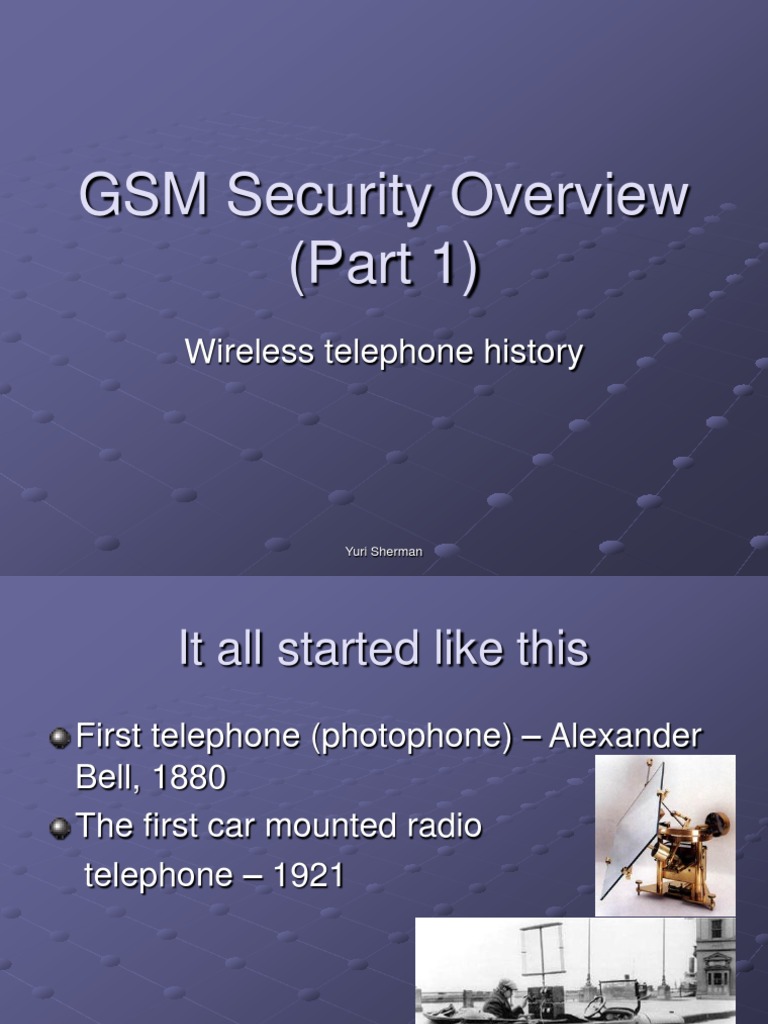 GSM Security Overview (Part 1)

Wireless telephone history

Yuri Sherman

It all started like this

First telephone (photophone) – Alexander Bell, 1880

The first car mounted radio telephone – 1921